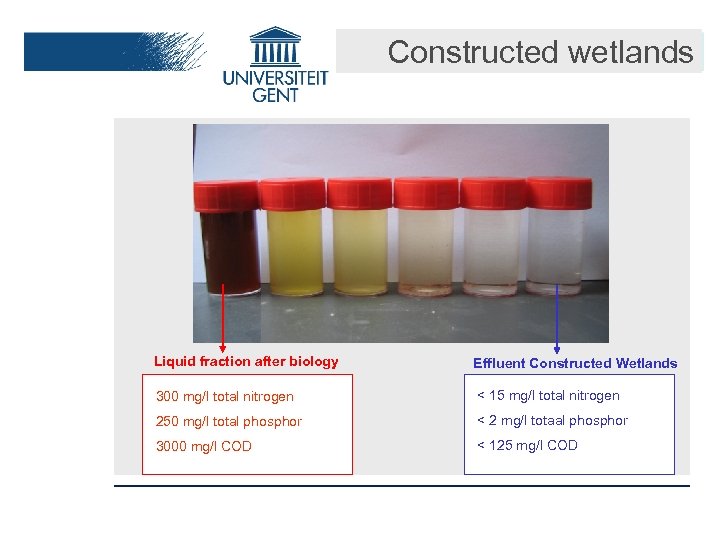 UNIVERSITEIT GENT

Constructed wetlands

Liquid fraction after biology

300 mg/l total nitrogen
250 mg/l total phosphor
3000 mg/l COD

Effluent Constructed Wetlands

< 15 mg/l total nitrogen
< 2 mg/l totaal phosphor
< 125 mg/l COD